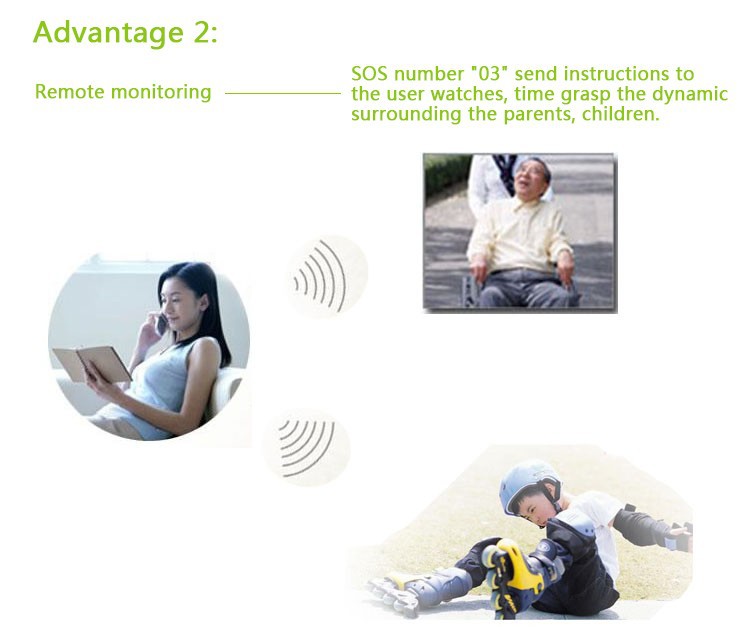 Advantage 2:

Remote monitoring

SOS number "03" send instructions to the user watches, time grasp the dynamic surrounding the parents, children.